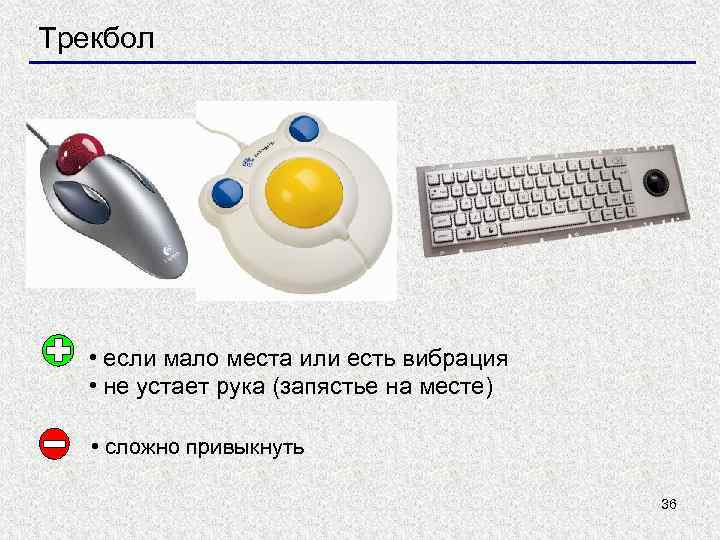 Трекбол

• если мало места или есть вибрация
• не устает рука (запястье на месте)

• сложно привыкнуть

36